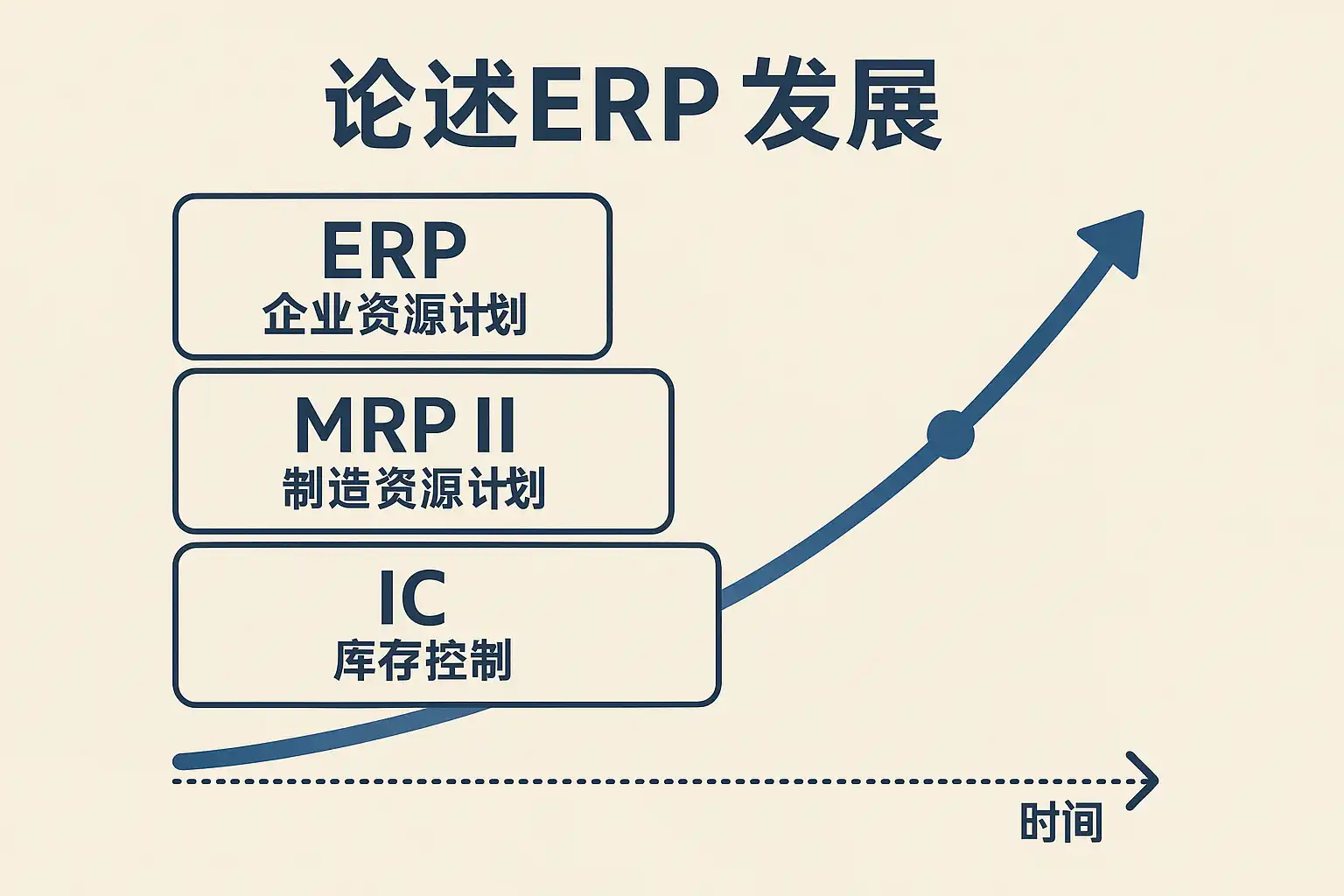 论述ERP 发展

ERP
企业资源计划

MRP II
制造资源计划

IC
库存控制

时间